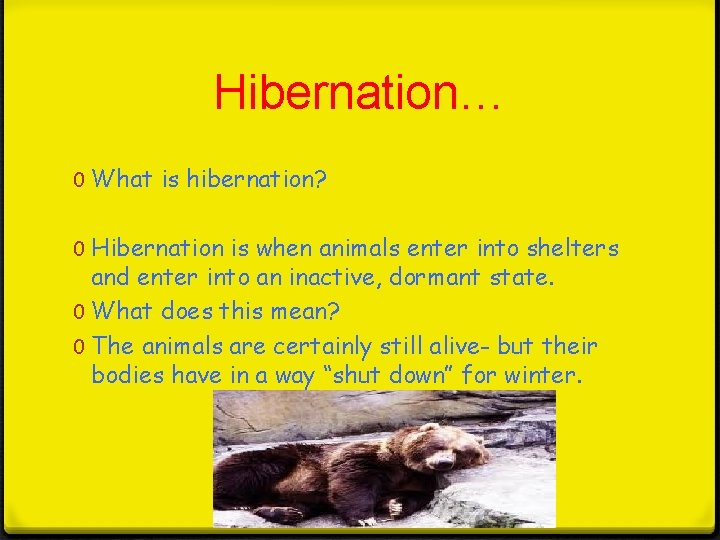 Hibernation…

0 What is hibernation?

0 Hibernation is when animals enter into shelters and enter into an inactive, dormant state.

0 What does this mean?

0 The animals are certainly still alive- but their bodies have in a way “shut down” for winter.